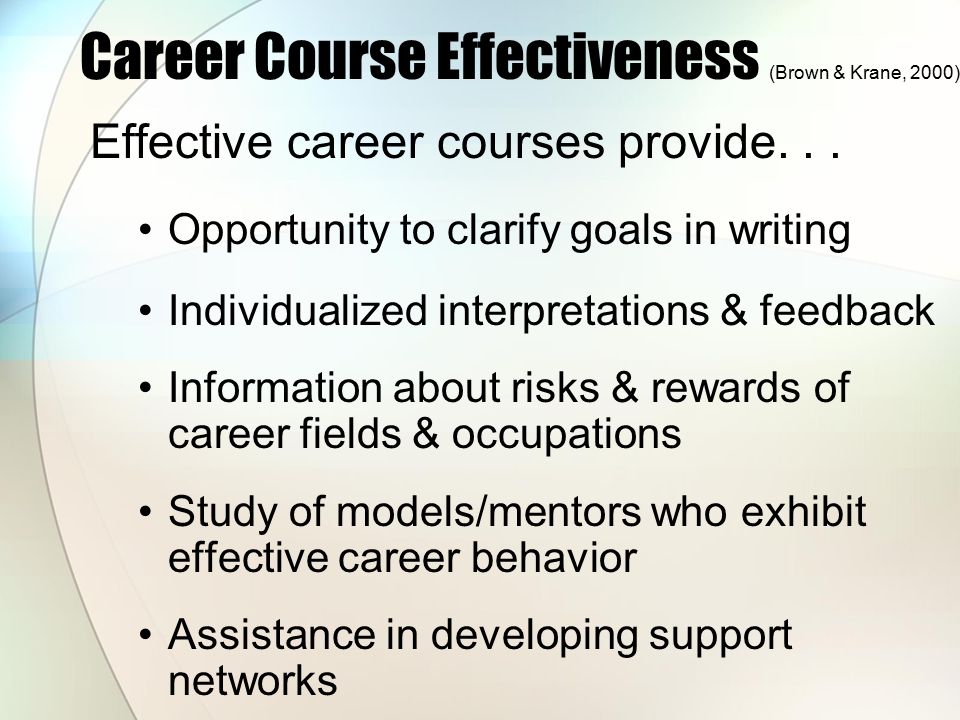 Career Course Effectiveness (Brown & Krane, 2000)

Effective career courses provide. . .

• Opportunity to clarify goals in writing

• Individualized interpretations & feedback

• Information about risks & rewards of career fields & occupations

• Study of models/mentors who exhibit effective career behavior

• Assistance in developing support networks